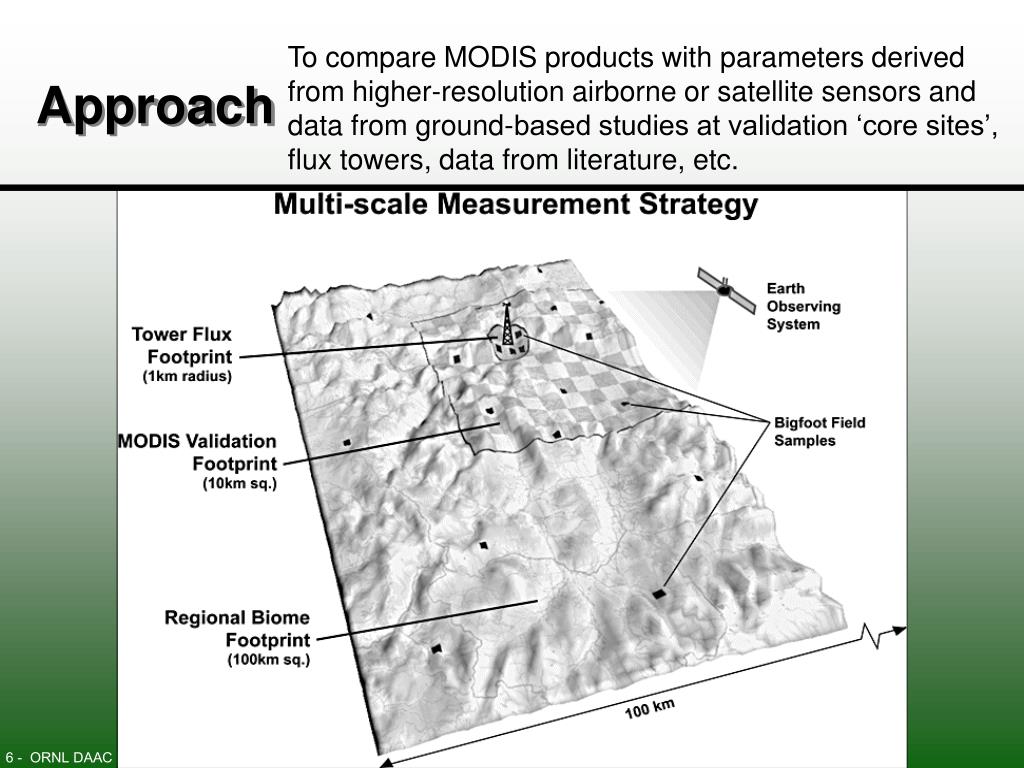 Approach

To compare MODIS products with parameters derived from higher-resolution airborne or satellite sensors and data from ground-based studies at validation ‘core sites’, flux towers, data from literature, etc.

Multi-scale Measurement Strategy

Tower Flux Footprint (1km radius)

MODIS Validation Footprint (10km sq.)

Regional Biome Footprint (100km sq.)

Earth Observing System

Bigfoot Field Samples

100 km

6 - ORNL DAAC